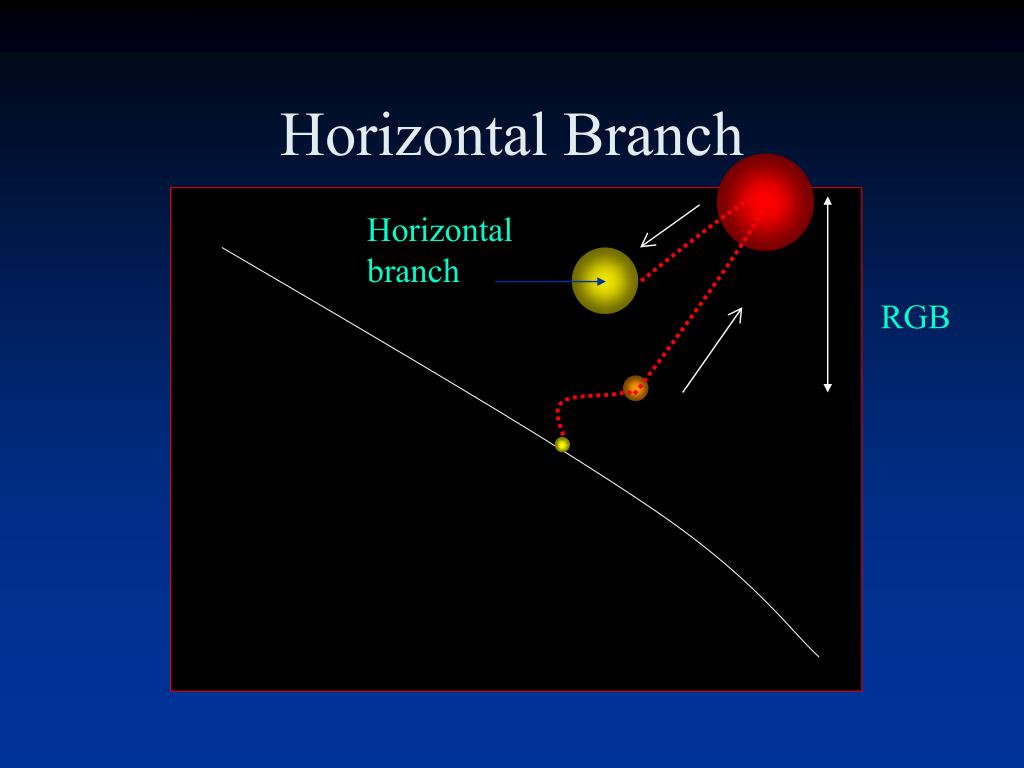 Horizontal Branch

Horizontal branch

RGB